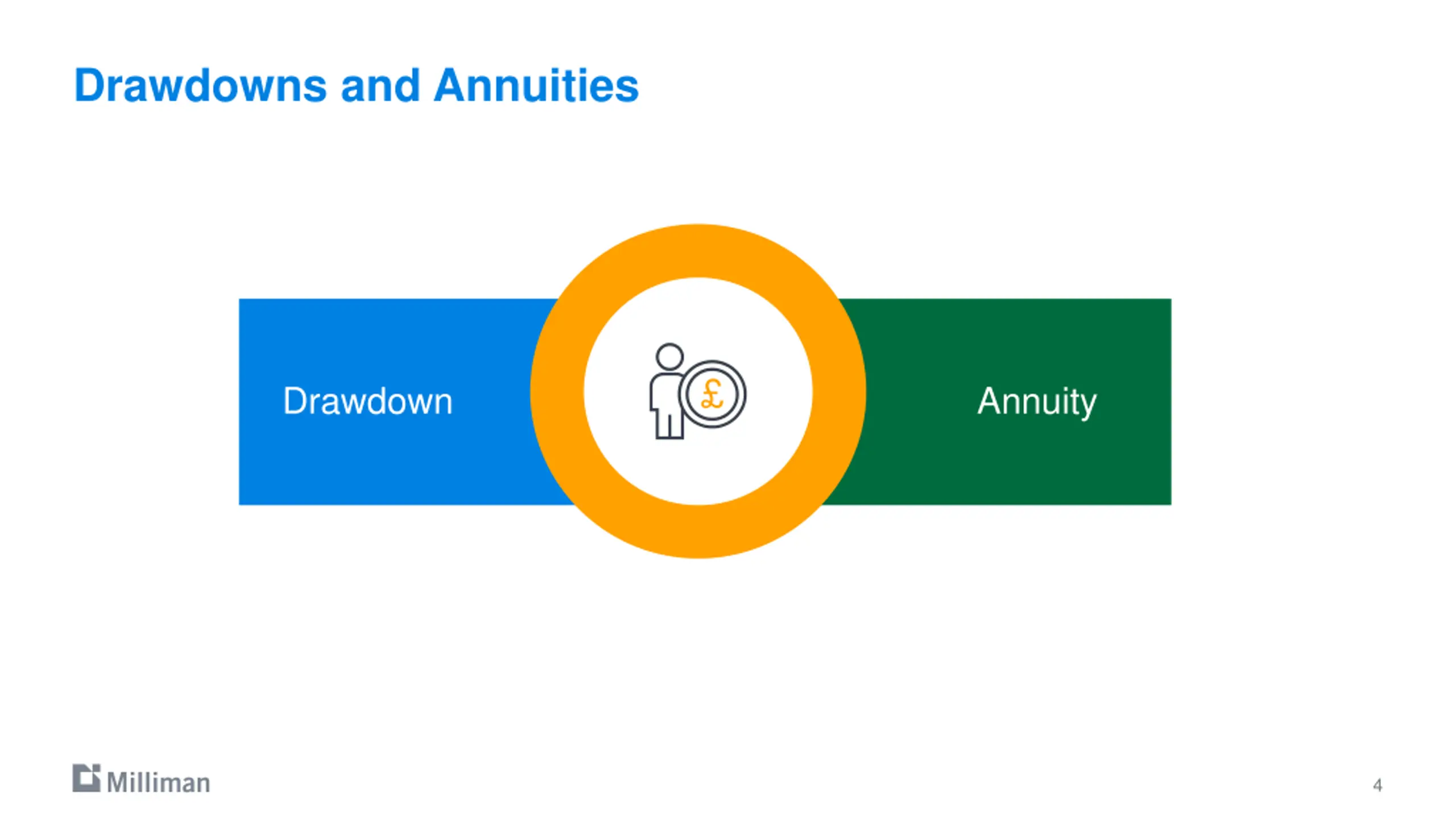 Drawdowns and Annuities

Drawdown

£

Annuity

Milliman

4